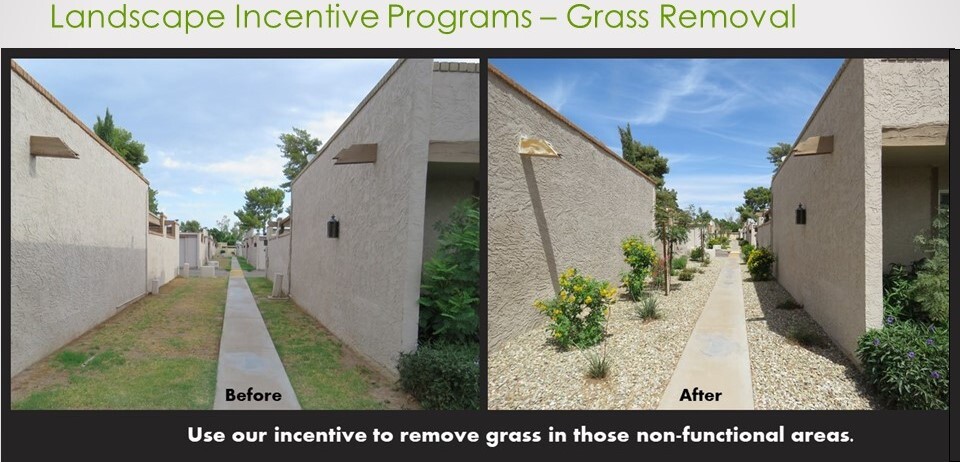 Landscape Incentive Programs – Grass Removal

Before

After

Use our incentive to remove grass in those non-functional areas.